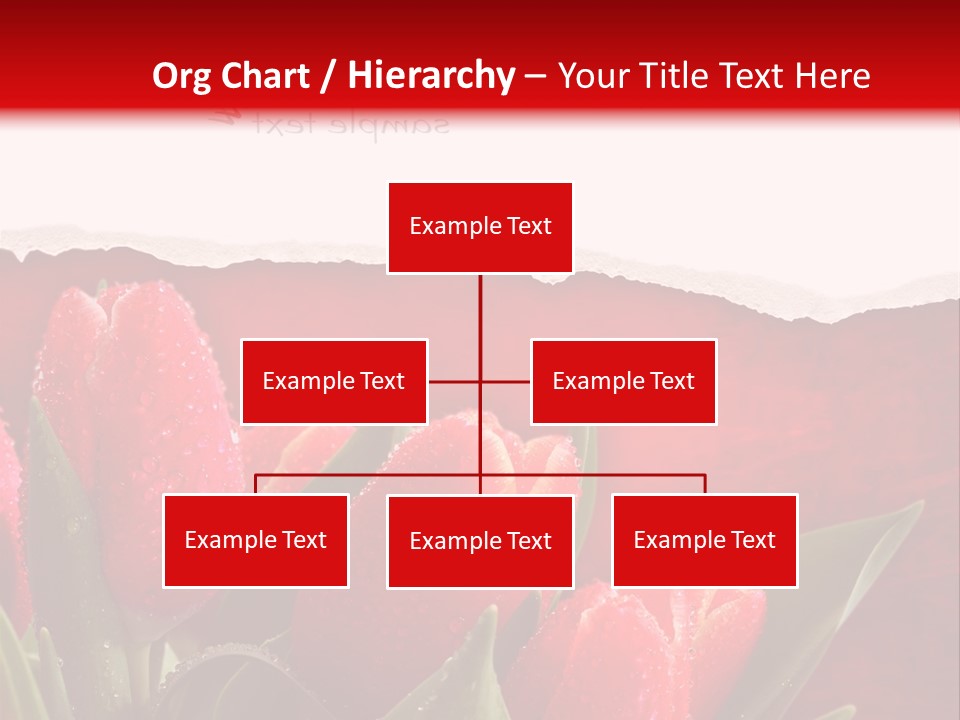 Org Chart / Hierarchy – Your Title Text Here

sample text

Example Text

Example Text

Example Text

Example Text

Example Text

Example Text